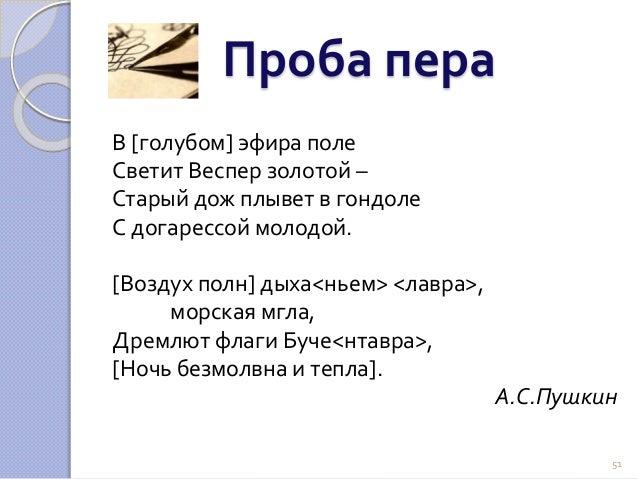 Проба пера

В [голубом] эфира поле
Светит Веспер золотой –
Старый дож плывет в гондоле
С догарессой молодой.

[Воздух полн] дыха<ньем> <лавра>,
морская мгла,
Дремлют флаги Буче<нтавра>,
[Ночь безмолвна и тепла].

А.С.Пушкин

51